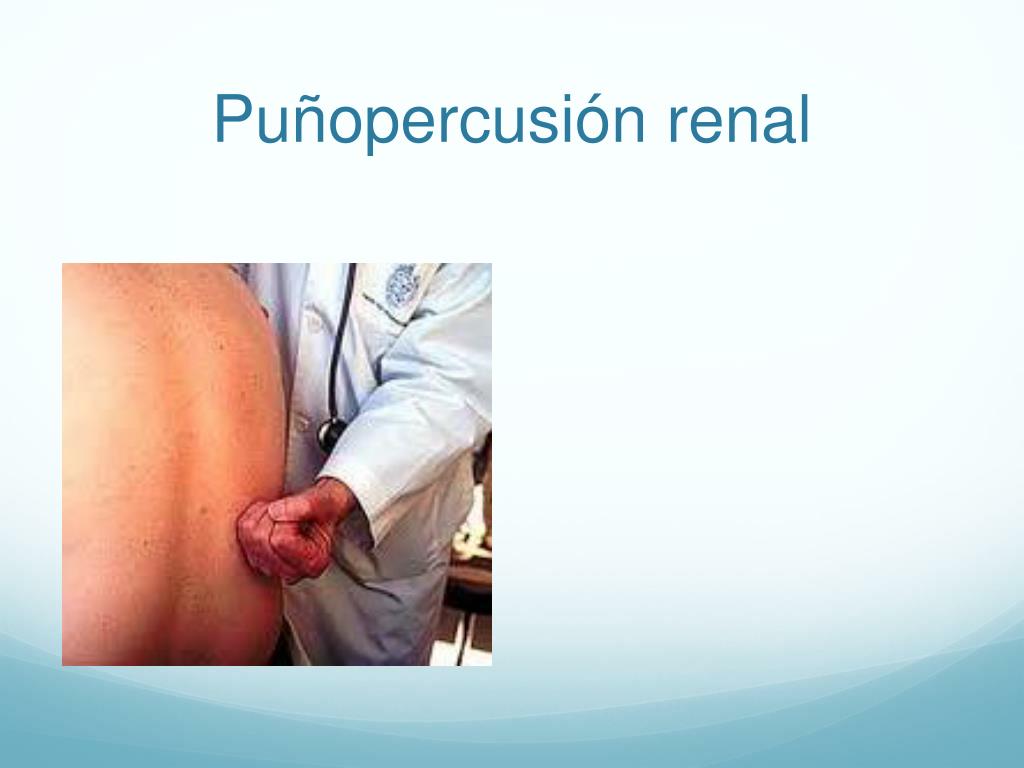 Puñopercusión renal